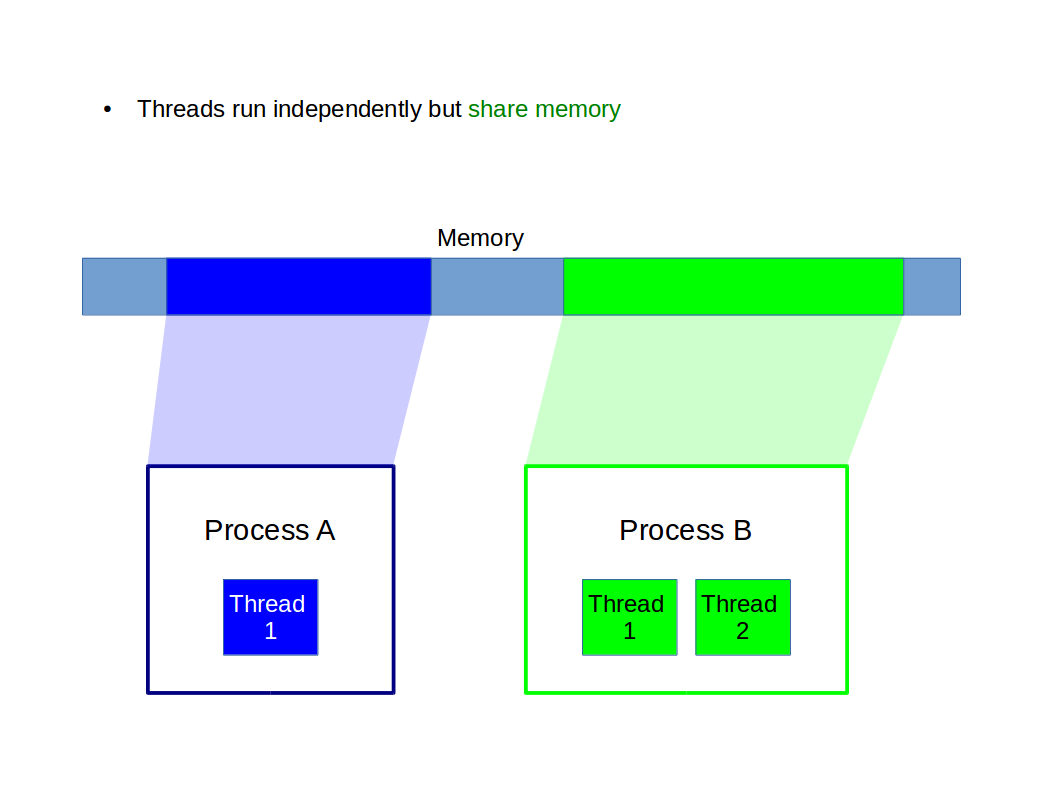 • Threads run independently but share memory

Memory

Process A

Thread 1

Process B

Thread 1

Thread 2